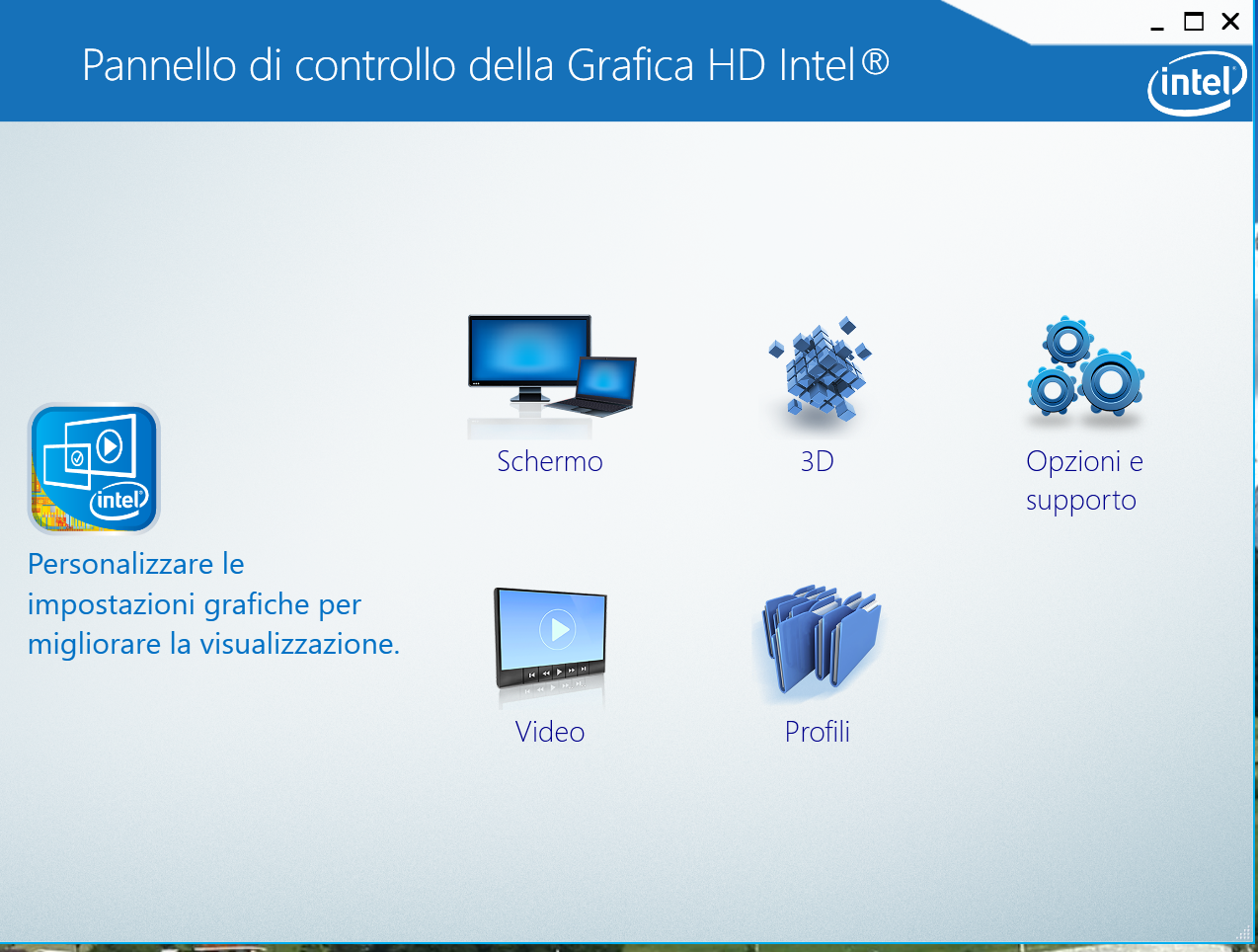 Pannello di controllo della Grafica HD Intel®

intel

intel

Personalizzare le impostazioni grafiche per migliorare la visualizzazione.

Schermo

3D

Opzioni e supporto

Video

Profili